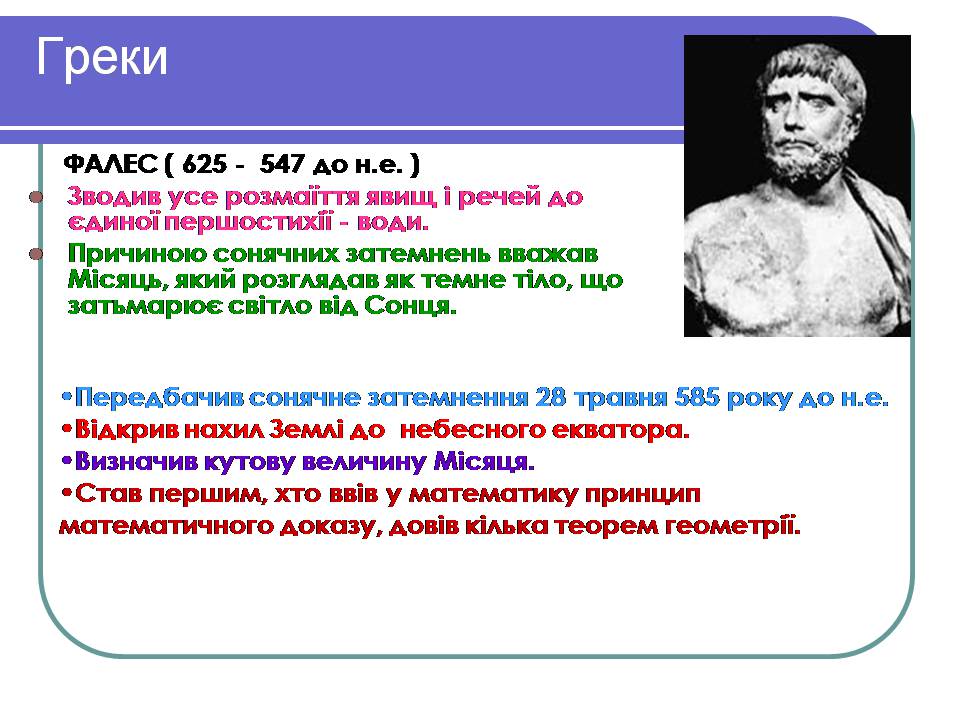 Греки

ФАЛЕС ( 625 - 547 до н.е. )

Зводив усе розмаїття явищ і речей до єдиної першостихії - води.

Причиною сонячних затемнень вважав Місяць, який розглядав як темне тіло, що затьмарює світло від Сонця.

•Передбачив сонячне затемнення 28 травня 585 року до н.е.
•Відкрив нахил Землі до небесного екватора.
•Визначив кутову величину Місяця.
•Став першим, хто ввів у математику принцип математичного доказу, довів кілька теорем геометрії.